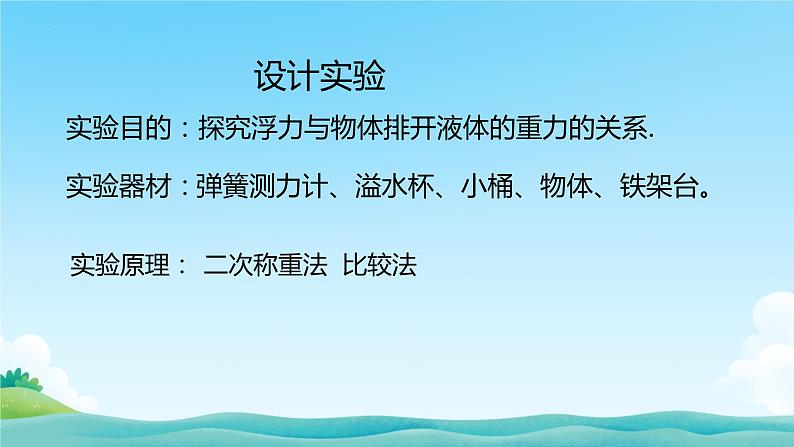 设计实验

实验目的：探究浮力与物体排开液体的重力的关系.

实验器材：弹簧测力计、溢水杯、小桶、物体、铁架台。

实验原理： 二次称重法 比较法